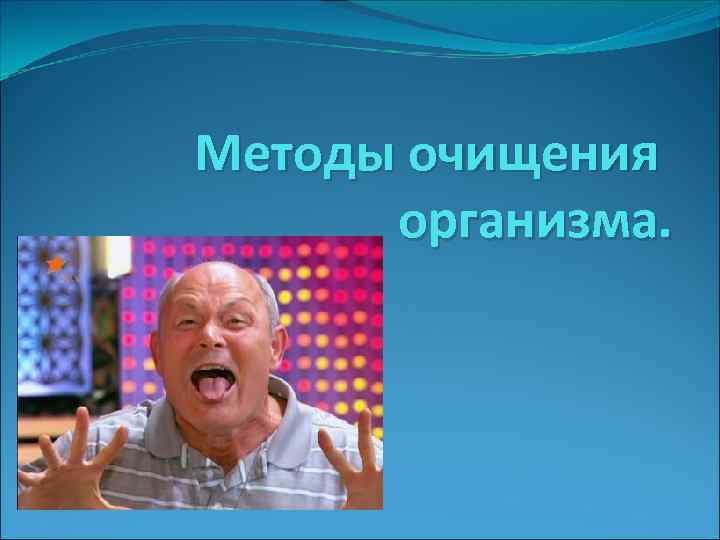 Методы очищения организма.